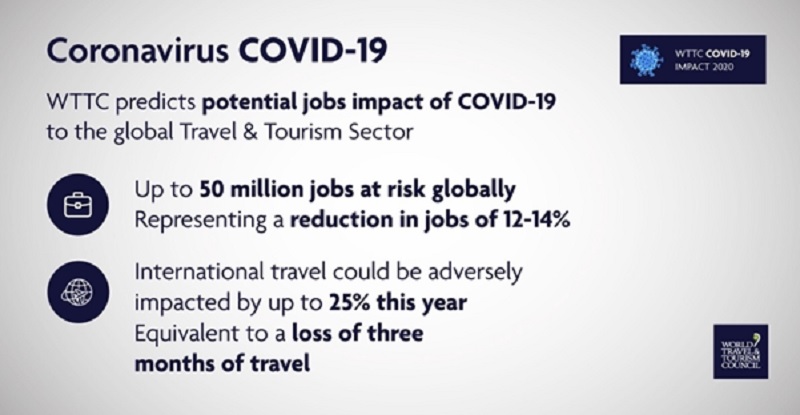 Coronavirus COVID-19

WTTC COVID-19 IMPACT 2020

WTTC predicts potential jobs impact of COVID-19 to the global Travel & Tourism Sector

Up to 50 million jobs at risk globally
Representing a reduction in jobs of 12-14%

International travel could be adversely impacted by up to 25% this year
Equivalent to a loss of three months of travel

WORLD TRAVEL & TOURISM COUNCIL